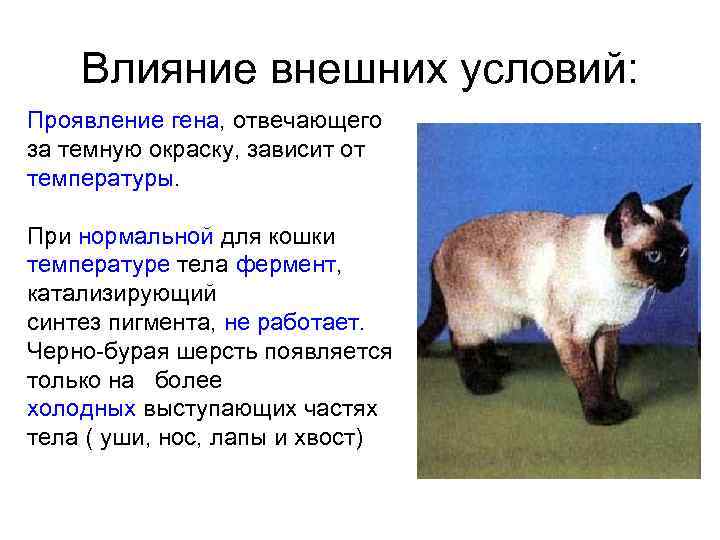 Влияние внешних условий:

Проявление гена, отвечающего за темную окраску, зависит от температуры.

При нормальной для кошки температуре тела фермент, катализирующий синтез пигмента, не работает. Черно-бурая шерсть появляется только на более холодных выступающих частях тела ( уши, нос, лапы и хвост)